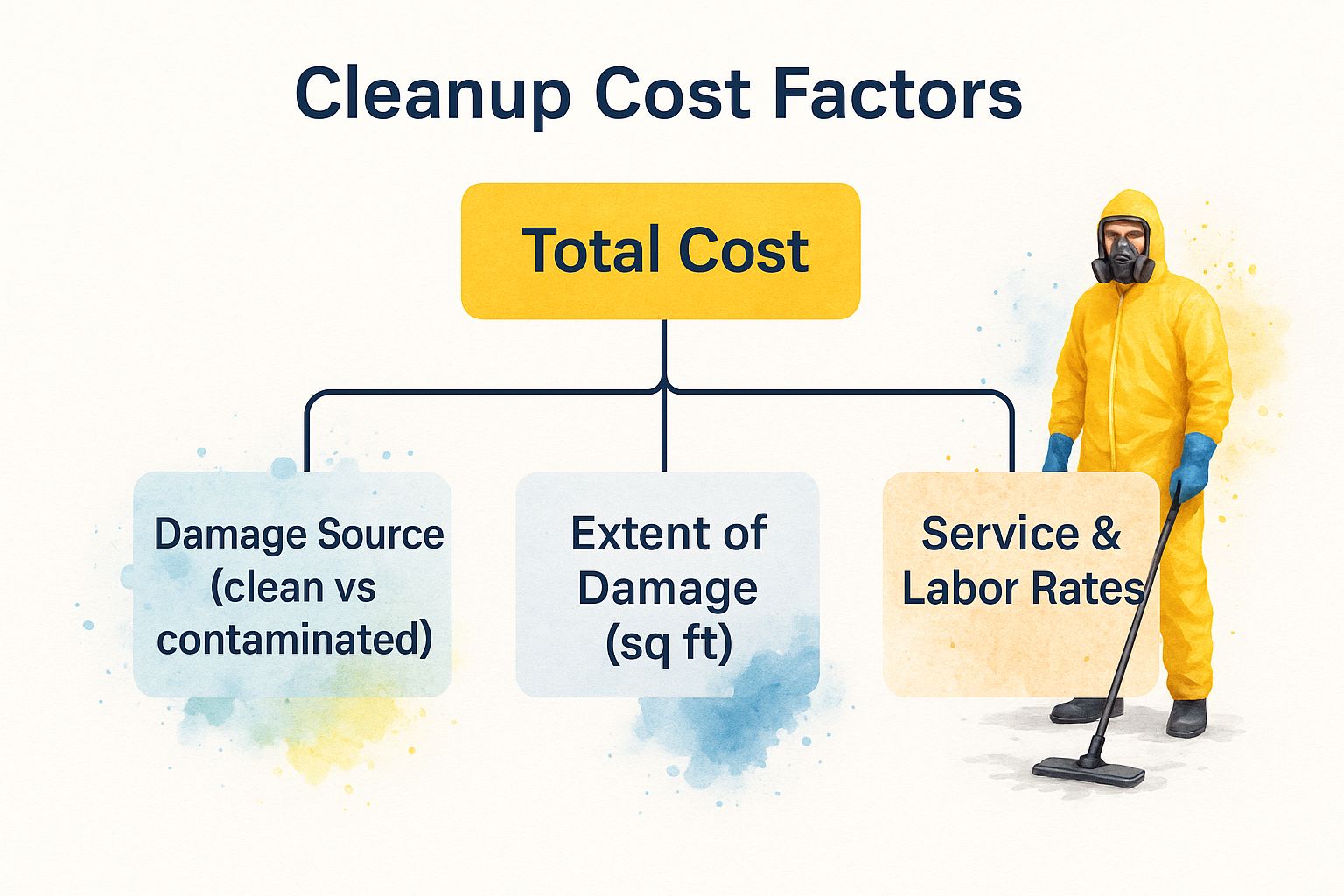 Cleanup Cost Factors

Total Cost

Damage Source (clean vs contaminated)

Extent of Damage (sq ft)

Service & Labor Rates